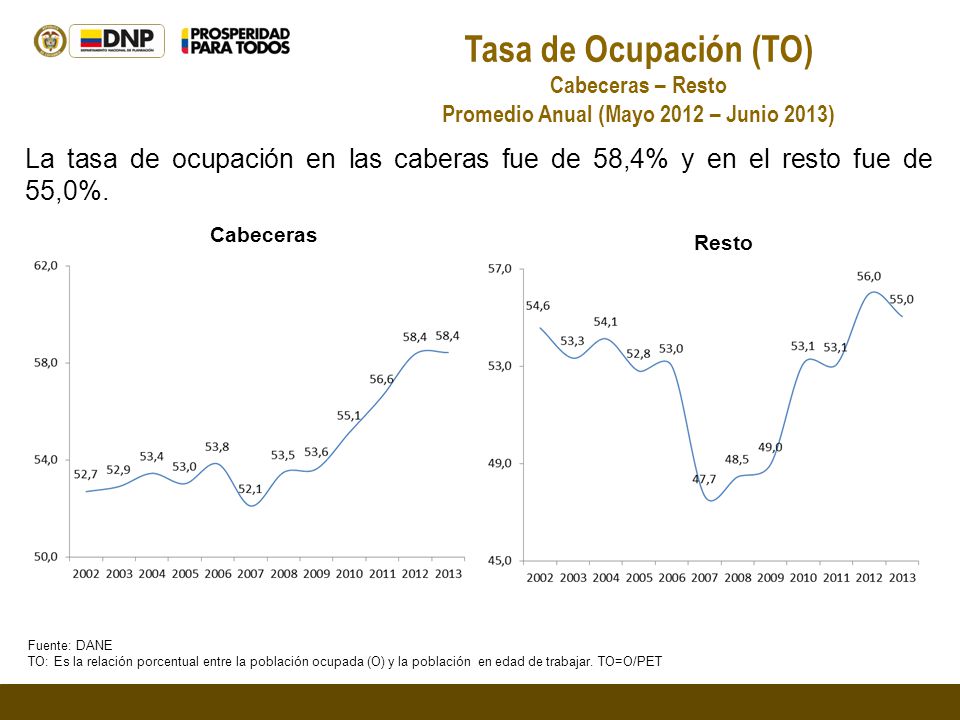 DNP
DEPARTAMENTO NACIONAL DE PLANEACIÓN
PROSPERIDAD PARA TODOS

Tasa de Ocupación (TO)
Cabeceras – Resto
Promedio Anual (Mayo 2012 – Junio 2013)

La tasa de ocupación en las caberas fue de 58,4% y en el resto fue de 55,0%.

Cabeceras

62,0
58,0
54,0
50,0

52,7 52,9 53,4 53,0 53,8 52,1 53,5 53,6 55,1 56,6 58,4 58,4

2002 2003 2004 2005 2006 2007 2008 2009 2010 2011 2012 2013

Resto

57,0
53,0
49,0
45,0

54,6 53,3 54,1 52,8 53,0 47,7 48,5 49,0 53,1 53,1 56,0 55,0

2002 2003 2004 2005 2006 2007 2008 2009 2010 2011 2012 2013

Fuente: DANE
TO: Es la relación porcentual entre la población ocupada (O) y la población en edad de trabajar. TO=O/PET